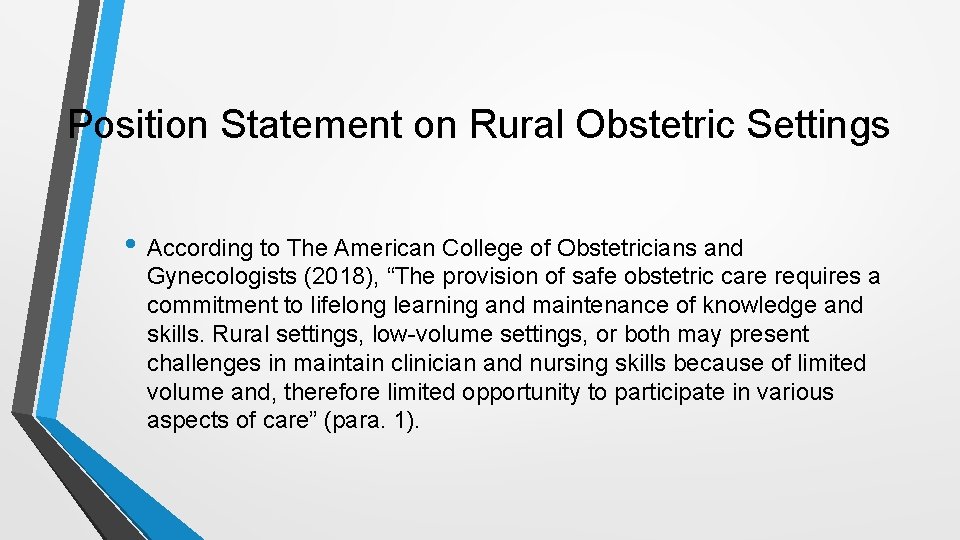 Position Statement on Rural Obstetric Settings

• According to The American College of Obstetricians and Gynecologists (2018), “The provision of safe obstetric care requires a commitment to lifelong learning and maintenance of knowledge and skills. Rural settings, low-volume settings, or both may present challenges in maintain clinician and nursing skills because of limited volume and, therefore limited opportunity to participate in various aspects of care” (para. 1).